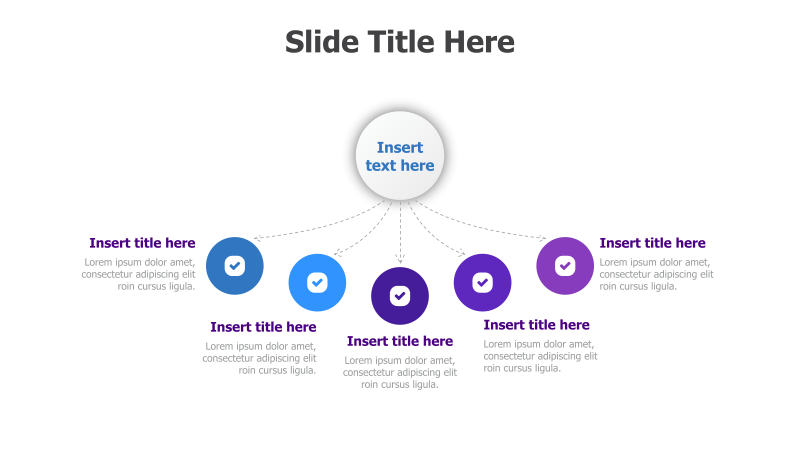 Slide Title Here

Insert text here

Insert title here
Lorem ipsum dolor amet, consectetur adipiscing elit roin cursus ligula.

Insert title here
Lorem ipsum dolor amet, consectetur adipiscing elit roin cursus ligula.

Insert title here
Lorem ipsum dolor amet, consectetur adipiscing elit roin cursus ligula.

Insert title here
Lorem ipsum dolor amet, consectetur adipiscing elit roin cursus ligula.

Insert title here
Lorem ipsum dolor amet, consectetur adipiscing elit roin cursus ligula.